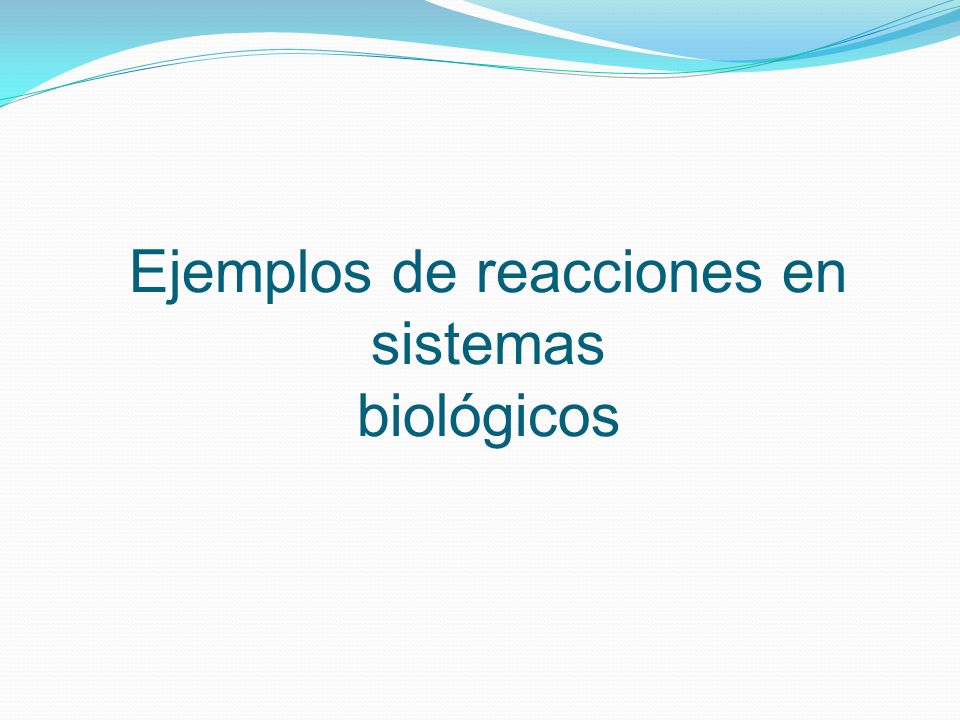 Ejemplos de reacciones en sistemas
biológicos